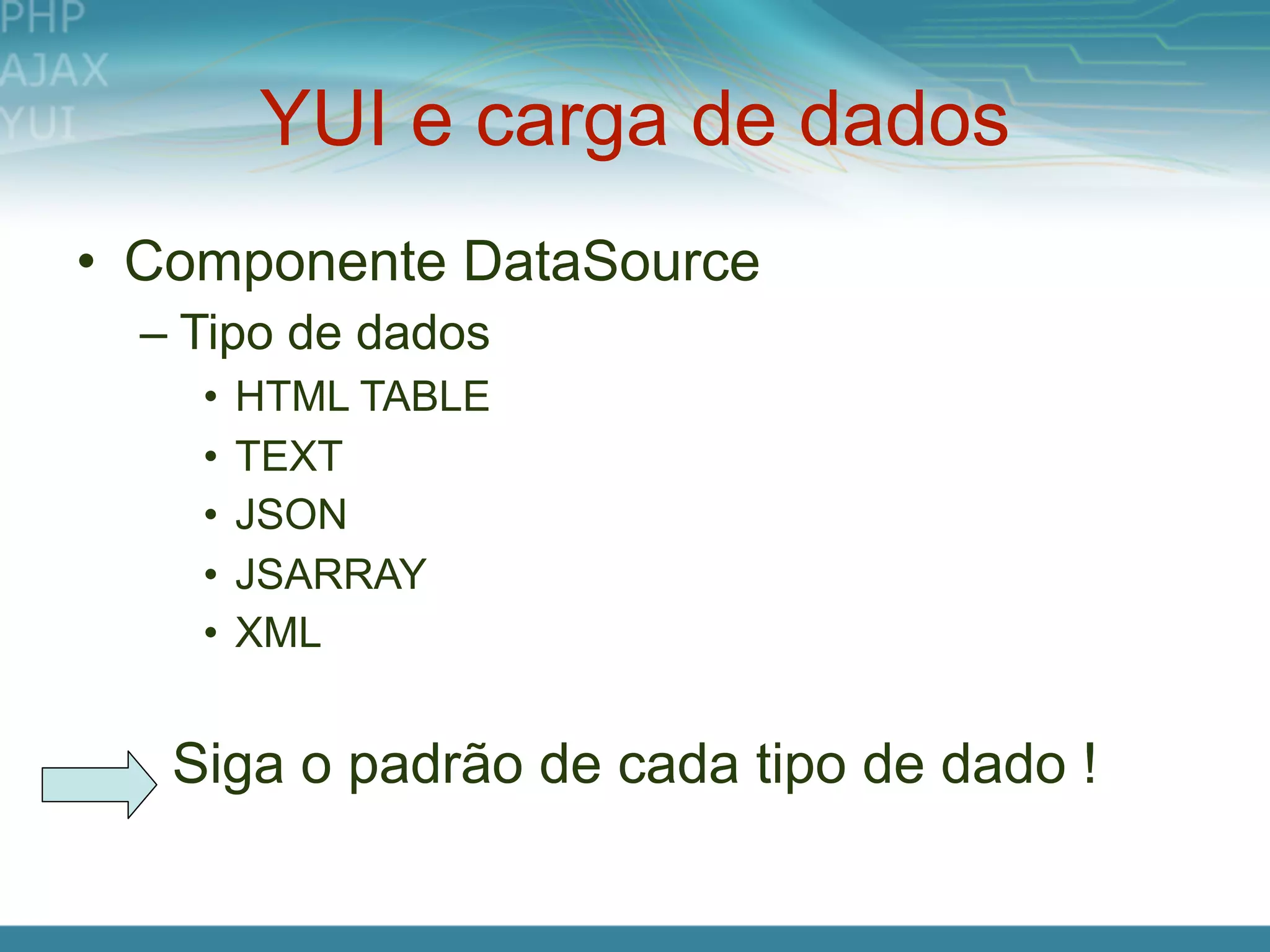 PHP
AJAX
YUI

YUI e carga de dados

• Componente DataSource
– Tipo de dados
• HTML TABLE
• TEXT
• JSON
• JSARRAY
• XML

Siga o padrão de cada tipo de dado !